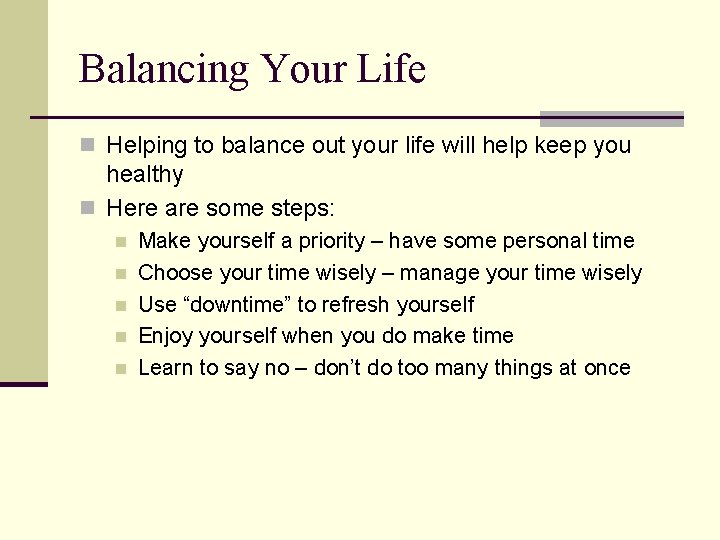 Balancing Your Life

- Helping to balance out your life will help keep you healthy
- Here are some steps:
  - Make yourself a priority – have some personal time
  - Choose your time wisely – manage your time wisely
  - Use “downtime” to refresh yourself
  - Enjoy yourself when you do make time
  - Learn to say no – don’t do too many things at once